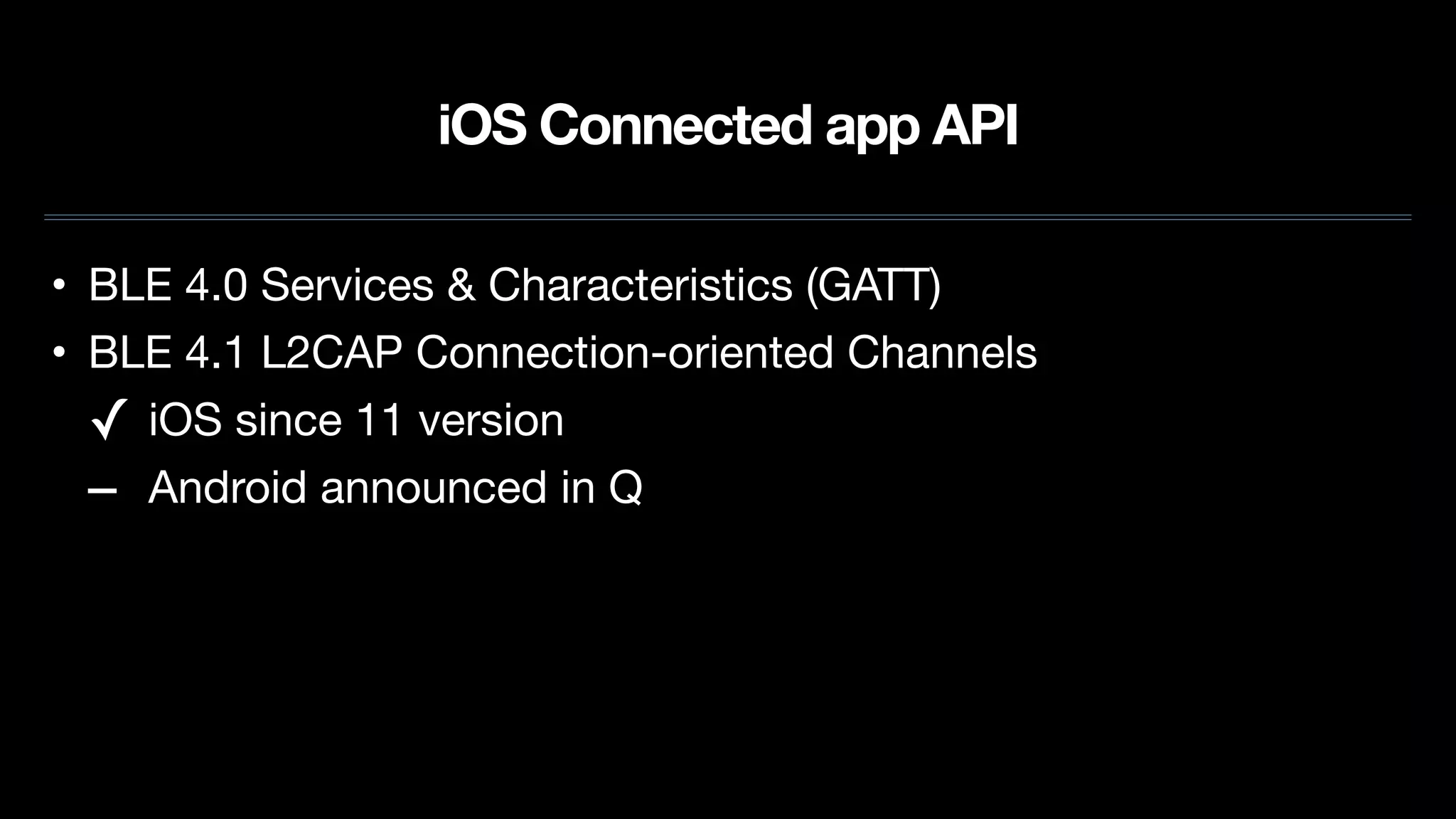 iOS Connected app API

• BLE 4.0 Services & Characteristics (GATT)
• BLE 4.1 L2CAP Connection-oriented Channels
✓ iOS since 11 version
– Android announced in Q